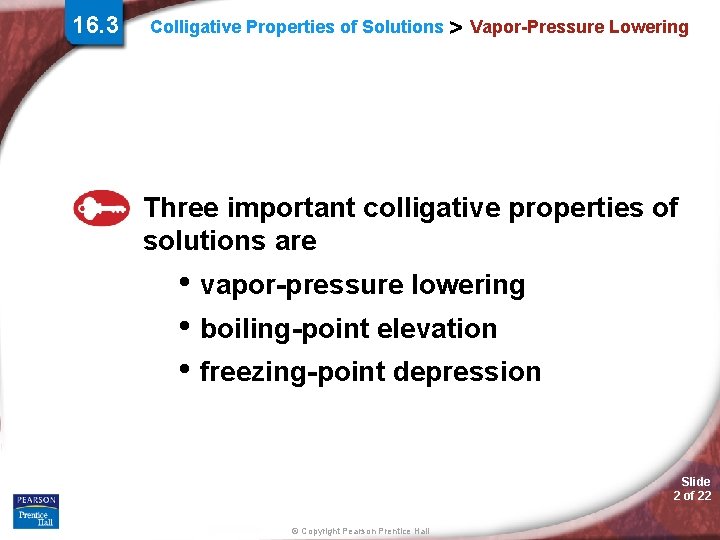 16.3 Colligative Properties of Solutions > Vapor-Pressure Lowering

Three important colligative properties of solutions are

• vapor-pressure lowering
• boiling-point elevation
• freezing-point depression

PEARSON
Prentice Hall

© Copyright Pearson Prentice Hall

Slide 2 of 22